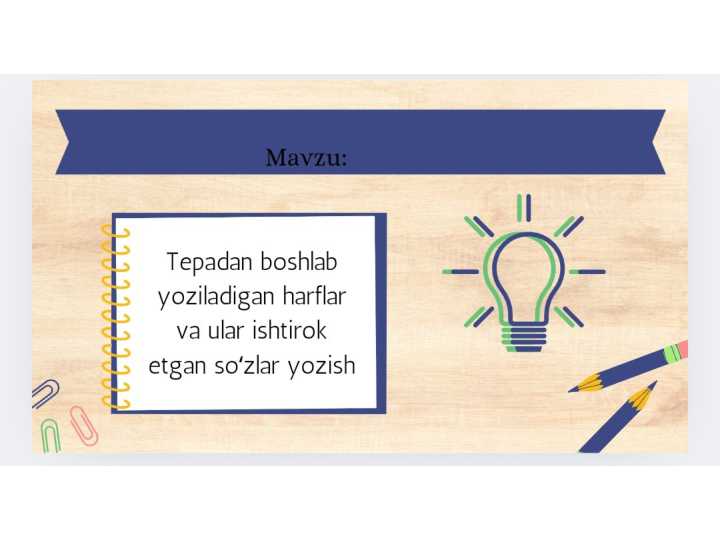 Mavzu:

Tepadan boshlab yoziladigan harflar va ular ishtirok etgan so‘zlar yozish